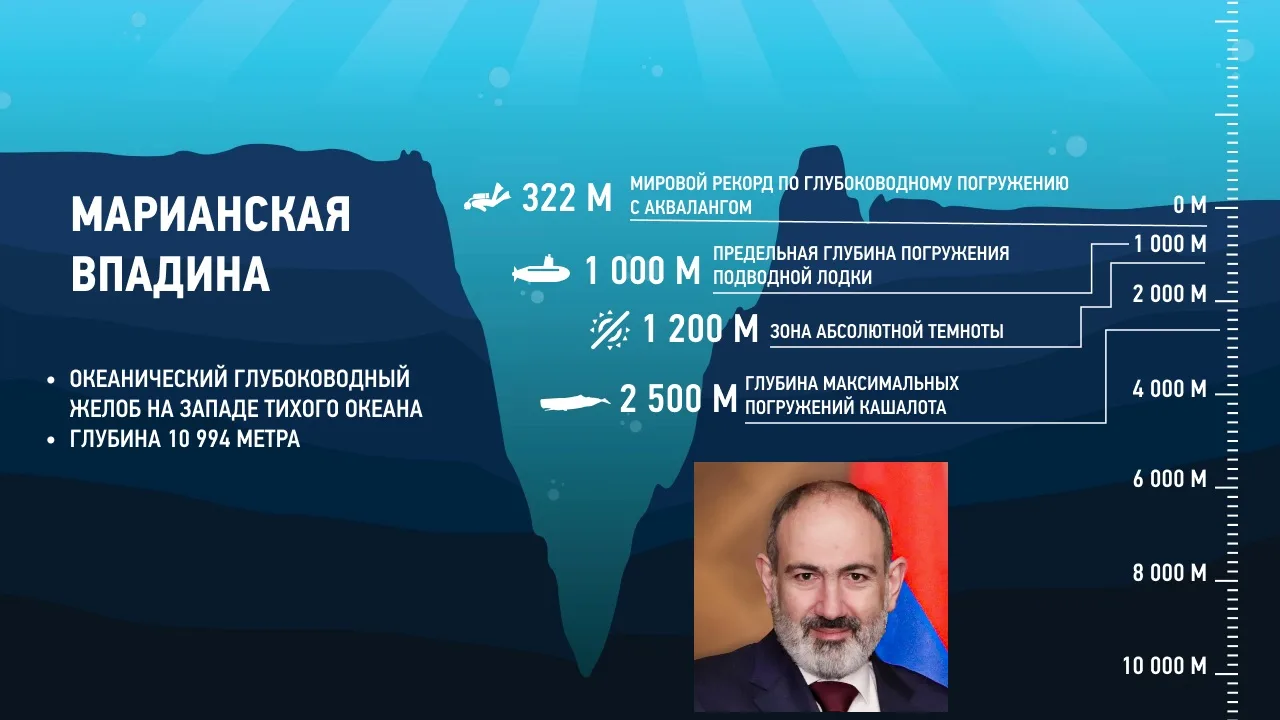 МАРИАНСКАЯ ВПАДИНА

• ОКЕАНИЧЕСКИЙ ГЛУБОКОВОДНЫЙ ЖЕЛОБ НА ЗАПАДЕ ТИХОГО ОКЕАНА
• ГЛУБИНА 10 994 МЕТРА

322 М МИРОВОЙ РЕКОРД ПО ГЛУБОКОВОДНОМУ ПОГРУЖЕНИЮ С АКВАЛАНГОМ

1 000 М ПРЕДЕЛЬНАЯ ГЛУБИНА ПОГРУЖЕНИЯ ПОДВОДНОЙ ЛОДКИ

1 200 М ЗОНА АБСОЛЮТНОЙ ТЕМНОТЫ

2 500 М ГЛУБИНА МАКСИМАЛЬНЫХ ПОГРУЖЕНИЙ КАШАЛОТА

0 М
1 000 М
2 000 М
4 000 М
6 000 М
8 000 М
10 000 М